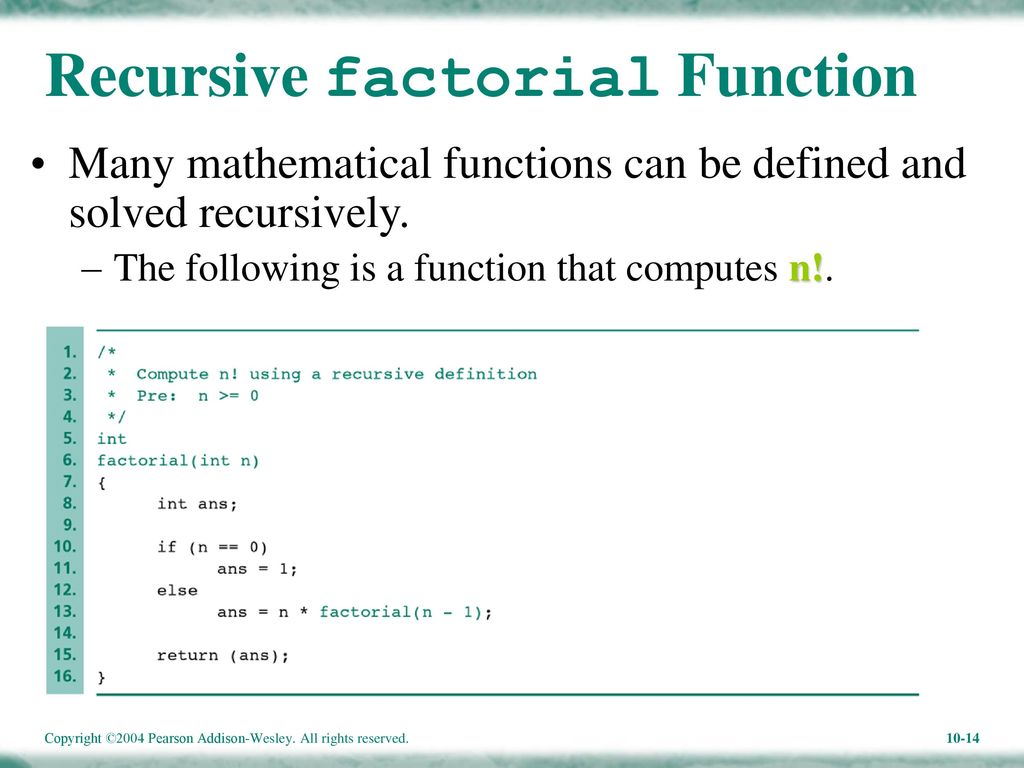 Recursive factorial Function

• Many mathematical functions can be defined and solved recursively.
– The following is a function that computes n!.

1. /*
2.  *  Compute n! using a recursive definition
3.  *  Pre:  n >= 0
4.  */
5. int
6. factorial(int n)
7. {
8.       int ans;
9.
10.      if (n == 0)
11.            ans = 1;
12.      else
13.            ans = n * factorial(n - 1);
14.
15.      return (ans);
16. }

Copyright ©2004 Pearson Addison-Wesley. All rights reserved.

10-14